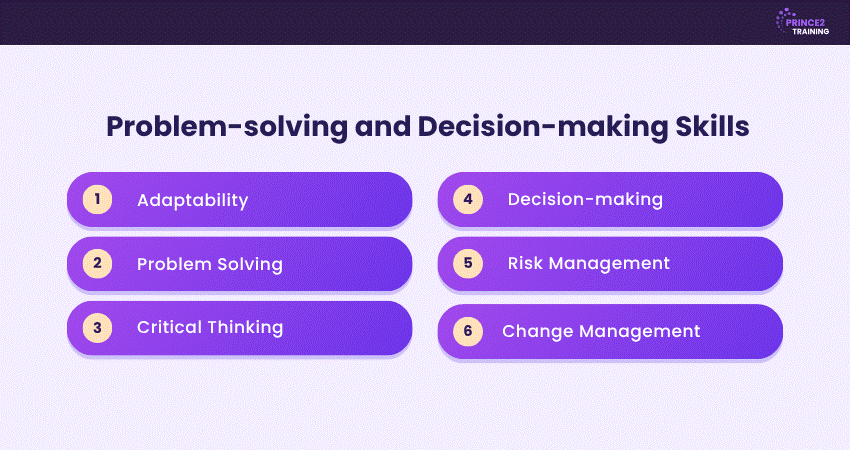 PRINCE2
TRAINING

Problem-solving and Decision-making Skills

1 Adaptability

2 Problem Solving

3 Critical Thinking

4 Decision-making

5 Risk Management

6 Change Management